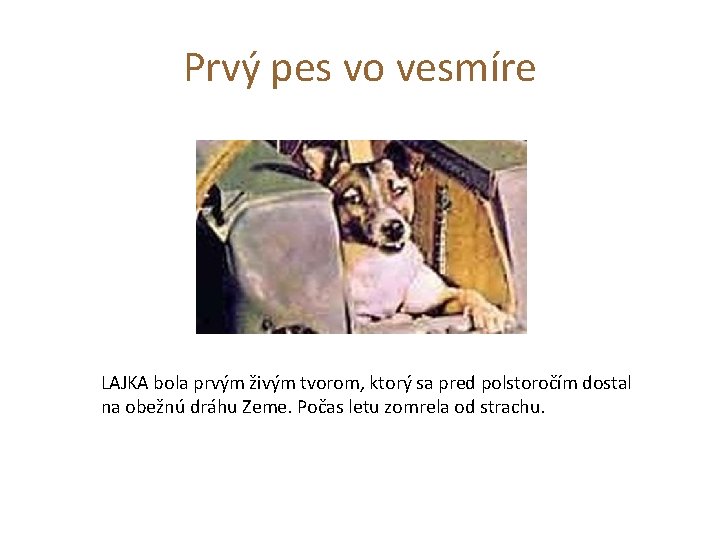 Prvý pes vo vesmíre

LAJKA bola prvým živým tvorom, ktorý sa pred polstoročím dostal na obežnú dráhu Zeme. Počas letu zomrela od strachu.